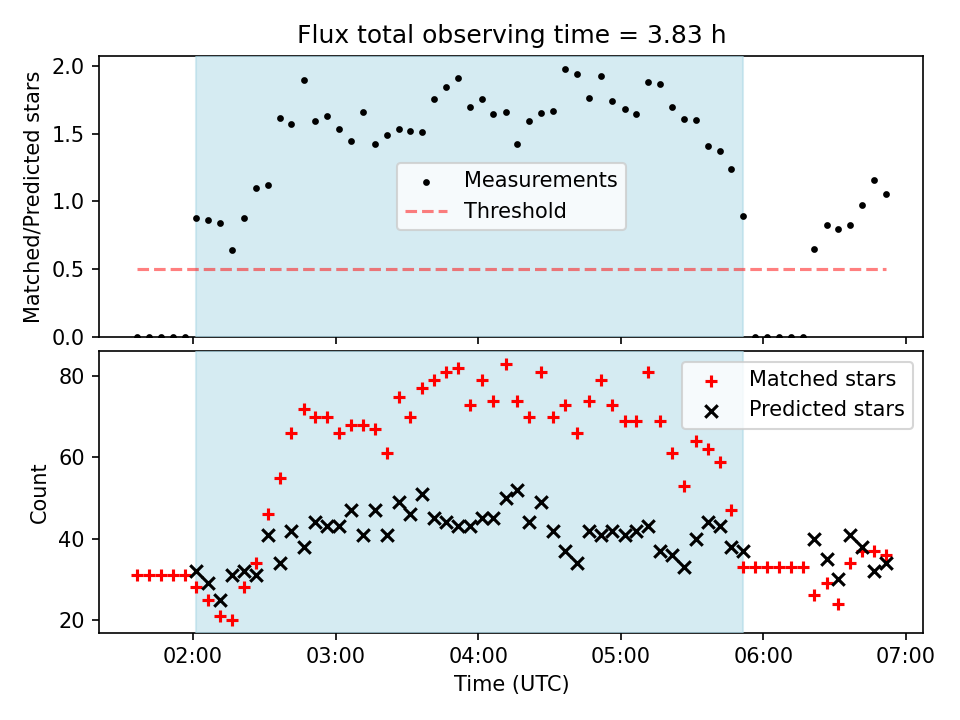 Flux total observing time = 3.83 h

Matched/Predicted stars

2.0
1.5
1.0
0.5
0.0

Measurements
Threshold

Count

80
60
40
20

Matched stars
Predicted stars

02:00 03:00 04:00 05:00 06:00 07:00

Time (UTC)